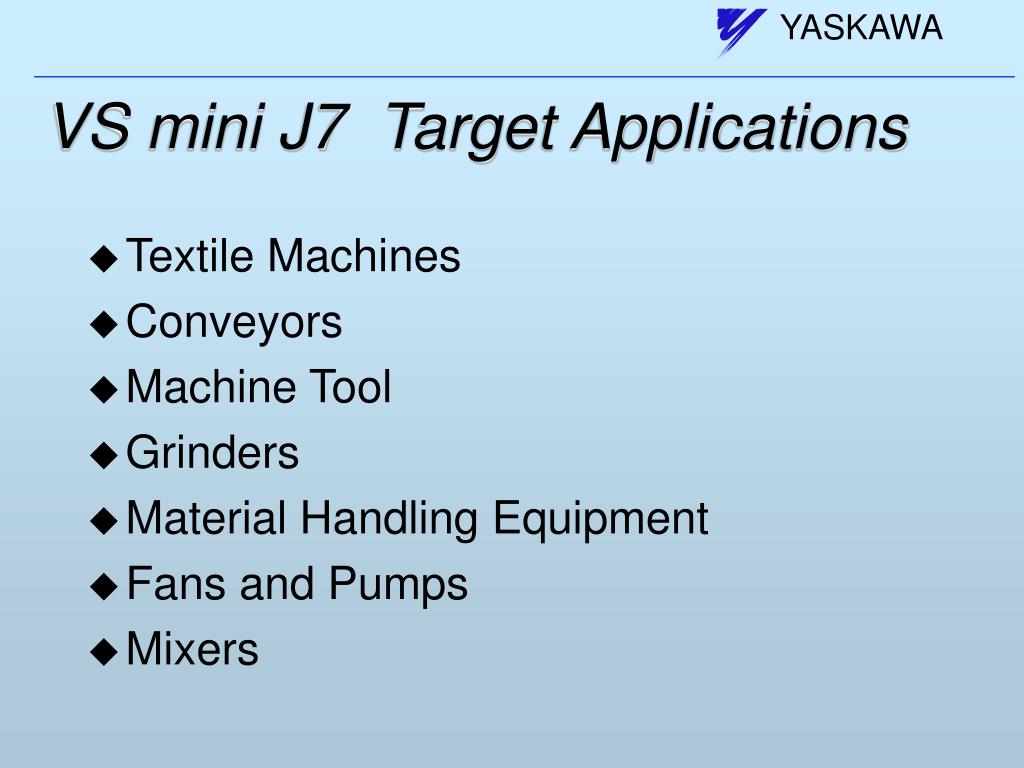 YASKAWA

VS mini J7  Target Applications

◆ Textile Machines
◆ Conveyors
◆ Machine Tool
◆ Grinders
◆ Material Handling Equipment
◆ Fans and Pumps
◆ Mixers